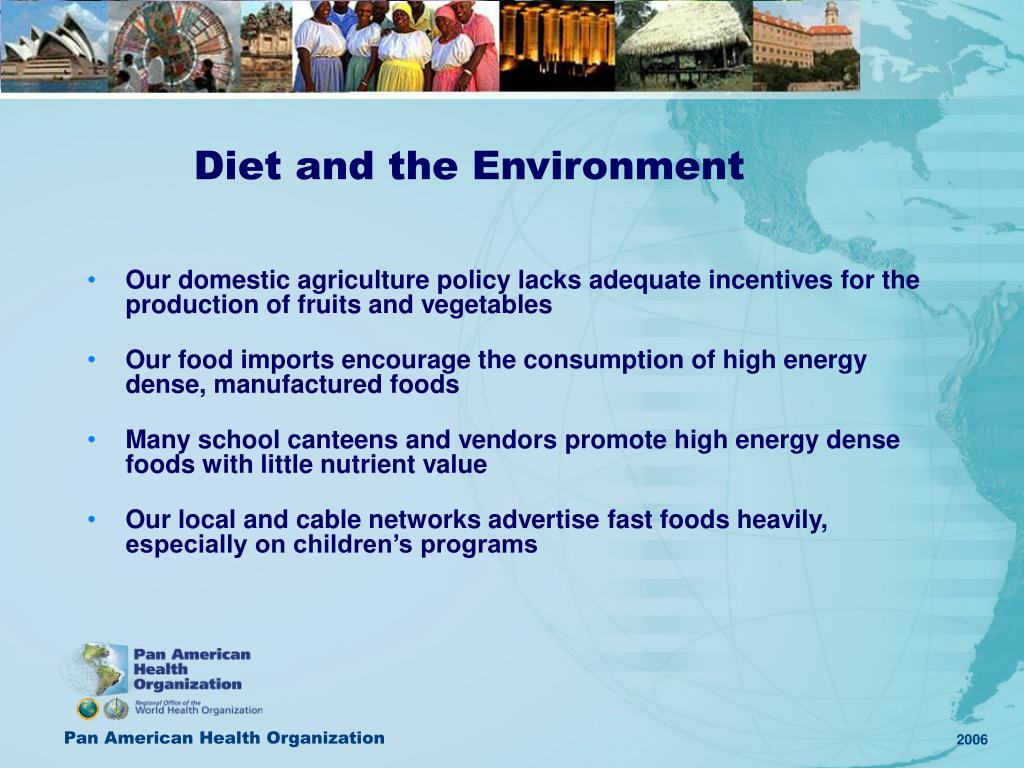 Diet and the Environment

• Our domestic agriculture policy lacks adequate incentives for the production of fruits and vegetables

• Our food imports encourage the consumption of high energy dense, manufactured foods

• Many school canteens and vendors promote high energy dense foods with little nutrient value

• Our local and cable networks advertise fast foods heavily, especially on children's programs

Pan American Health Organization

Regional Office of the World Health Organization

Pan American Health Organization

2006